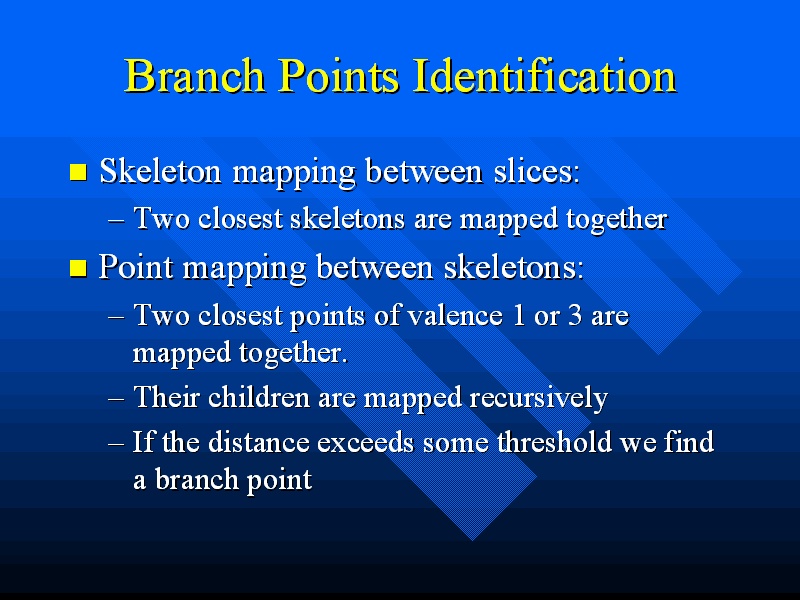 Branch Points Identification

Skeleton mapping between slices:
– Two closest skeletons are mapped together

Point mapping between skeletons:
– Two closest points of valence 1 or 3 are mapped together.
– Their children are mapped recursively
– If the distance exceeds some threshold we find a branch point